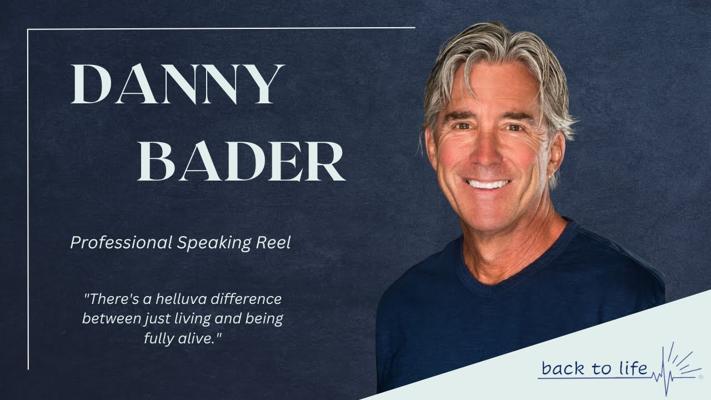 DANNY BADER

Professional Speaking Reel

"There's a helluva difference between just living and being fully alive."

back to life